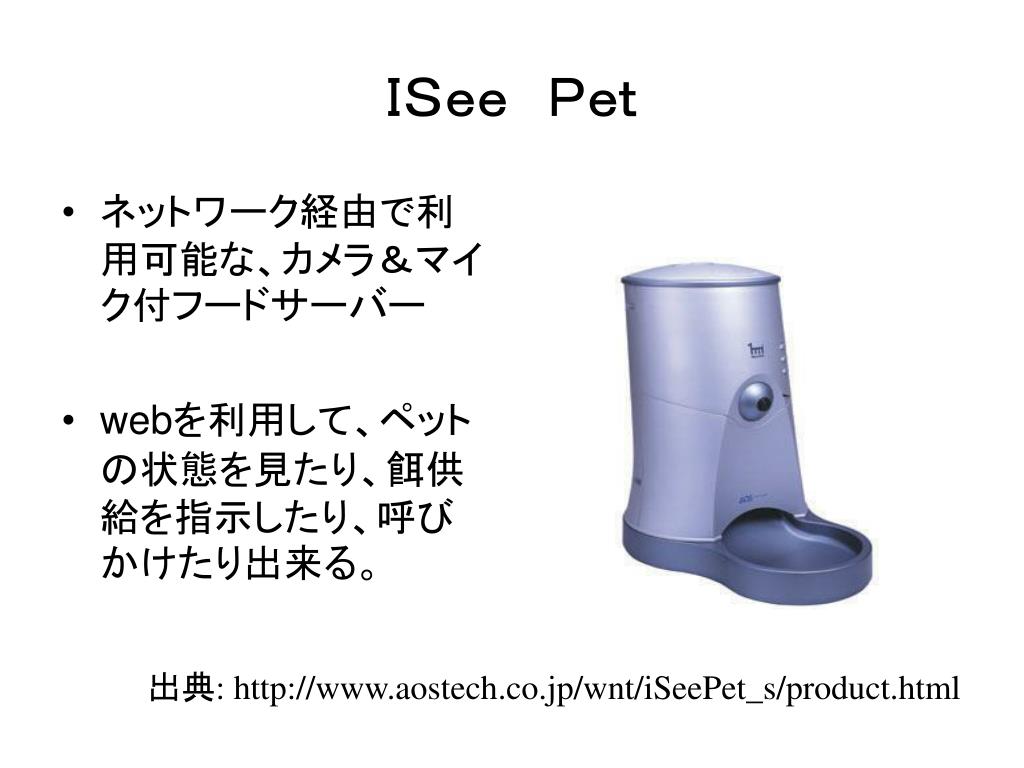 ISee Pet

• ネットワーク経由で利用可能な、カメラ＆マイク付フードサーバー

• webを利用して、ペットの状態を見たり、餌供給を指示したり、呼びかけたり出来る。

出典: http://www.aostech.co.jp/wnt/iSeePet_s/product.html